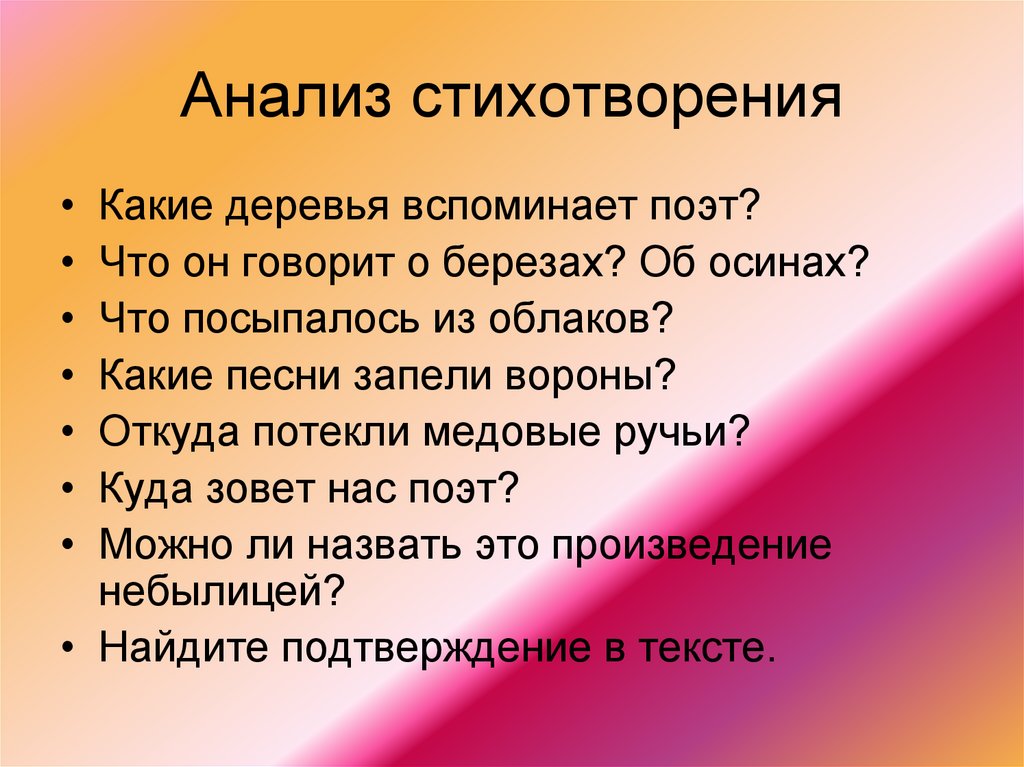 Анализ стихотворения

• Какие деревья вспоминает поэт?
• Что он говорит о березах? Об осинах?
• Что посыпалось из облаков?
• Какие песни запели вороны?
• Откуда потекли медовые ручьи?
• Куда зовет нас поэт?
• Можно ли назвать это произведение небылицей?
• Найдите подтверждение в тексте.